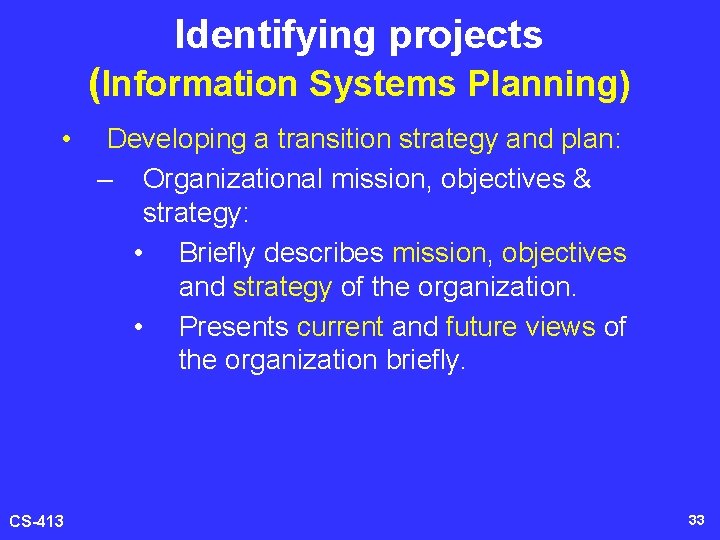 Identifying projects
(Information Systems Planning)

• Developing a transition strategy and plan:
– Organizational mission, objectives & strategy:
• Briefly describes mission, objectives and strategy of the organization.
• Presents current and future views of the organization briefly.

CS-413

33